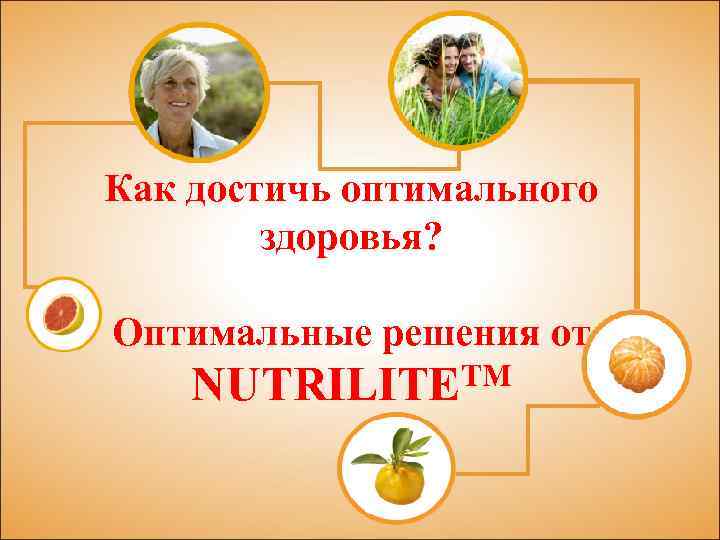 Как достичь оптимального здоровья?

Оптимальные решения от NUTRILITE™